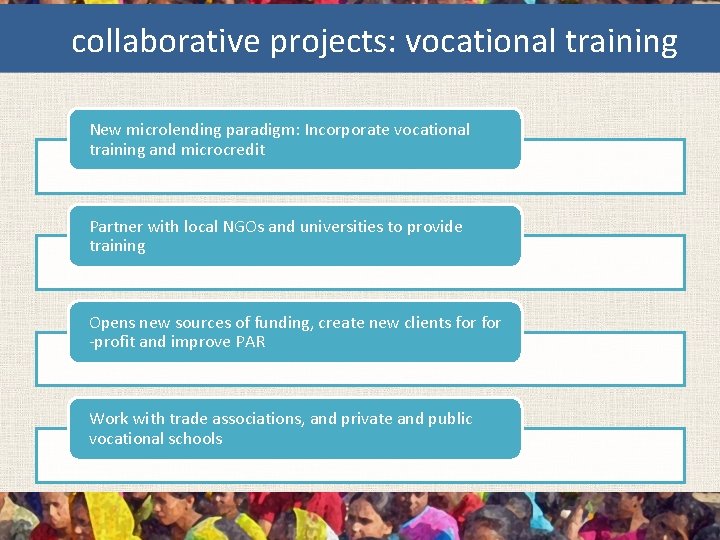 collaborative projects: vocational training

New microlending paradigm: Incorporate vocational training and microcredit

Partner with local NGOs and universities to provide training

Opens new sources of funding, create new clients for for -profit and improve PAR

Work with trade associations, and private and public vocational schools